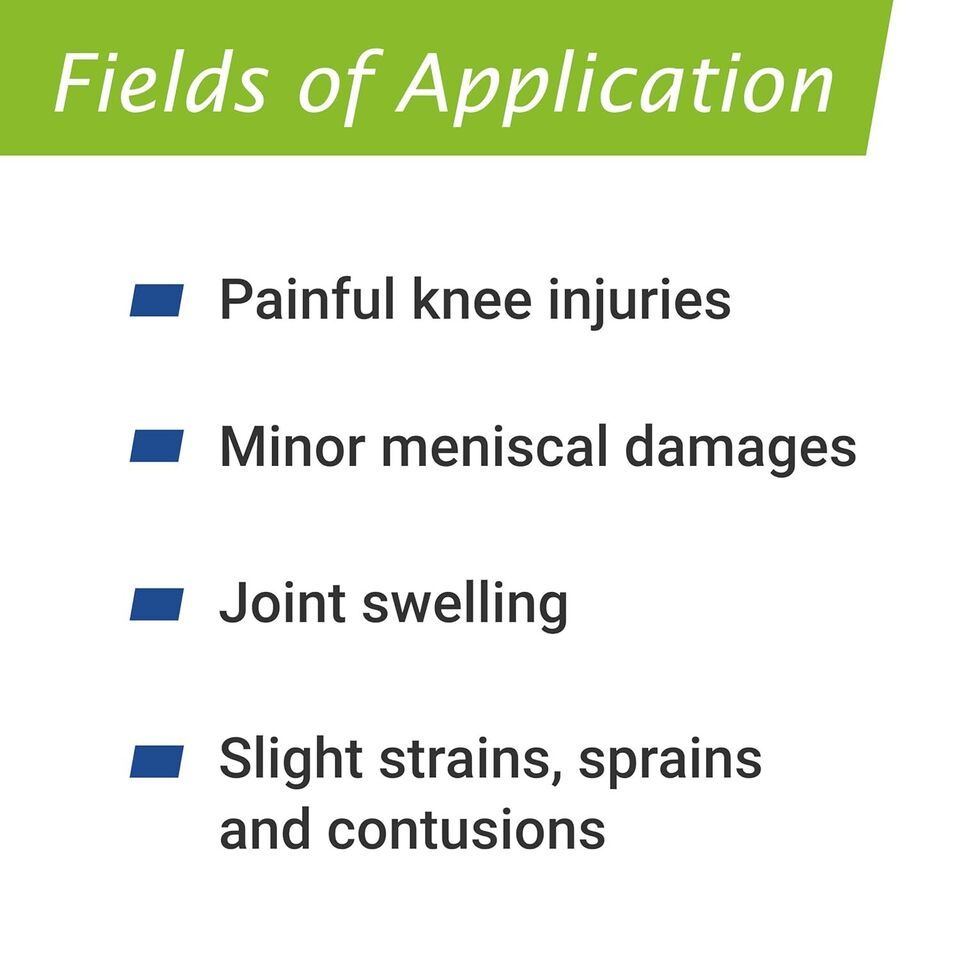 Fields of Application

Painful knee injuries

Minor meniscal damages

Joint swelling

Slight strains, sprains and contusions